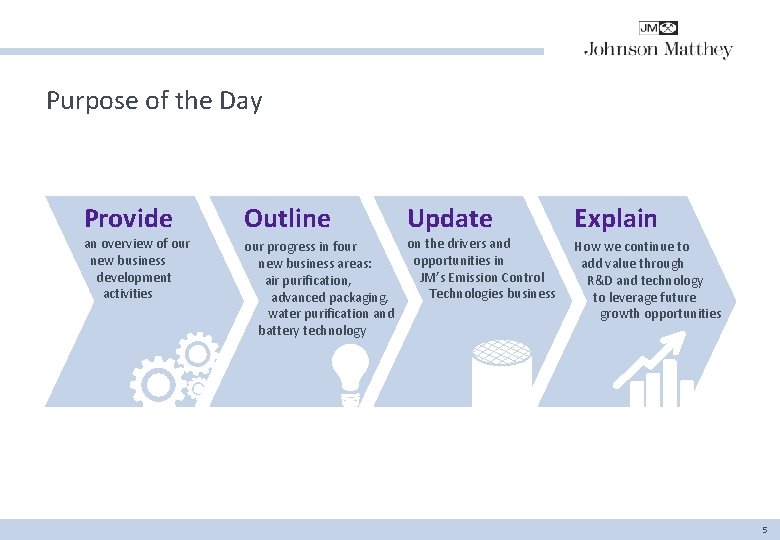 JM

Johnson Matthey

Purpose of the Day

Provide

an overview of our new business development activities

Outline

our progress in four new business areas: air purification, advanced packaging, water purification and battery technology

Update

on the drivers and opportunities in JM's Emission Control Technologies business

Explain

How we continue to add value through R&D and technology to leverage future growth opportunities

5